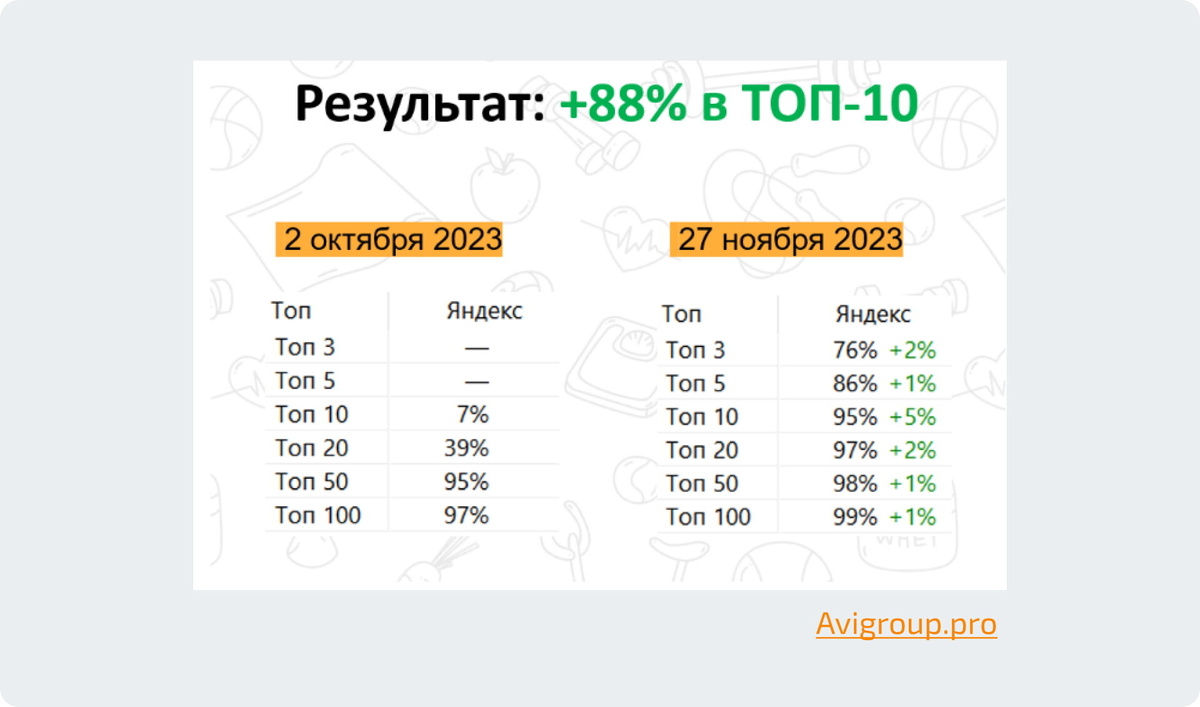 Результат: +88% в ТОП-10

2 октября 2023

| Топ | Яндекс |
|---|---|
| Топ 3 | — |
| Топ 5 | — |
| Топ 10 | 7% |
| Топ 20 | 39% |
| Топ 50 | 95% |
| Топ 100 | 97% |

27 ноября 2023

| Топ | Яндекс |
|---|---|
| Топ 3 | 76% +2% |
| Топ 5 | 86% +1% |
| Топ 10 | 95% +5% |
| Топ 20 | 97% +2% |
| Топ 50 | 98% +1% |
| Топ 100 | 99% +1% |

Avigroup.pro